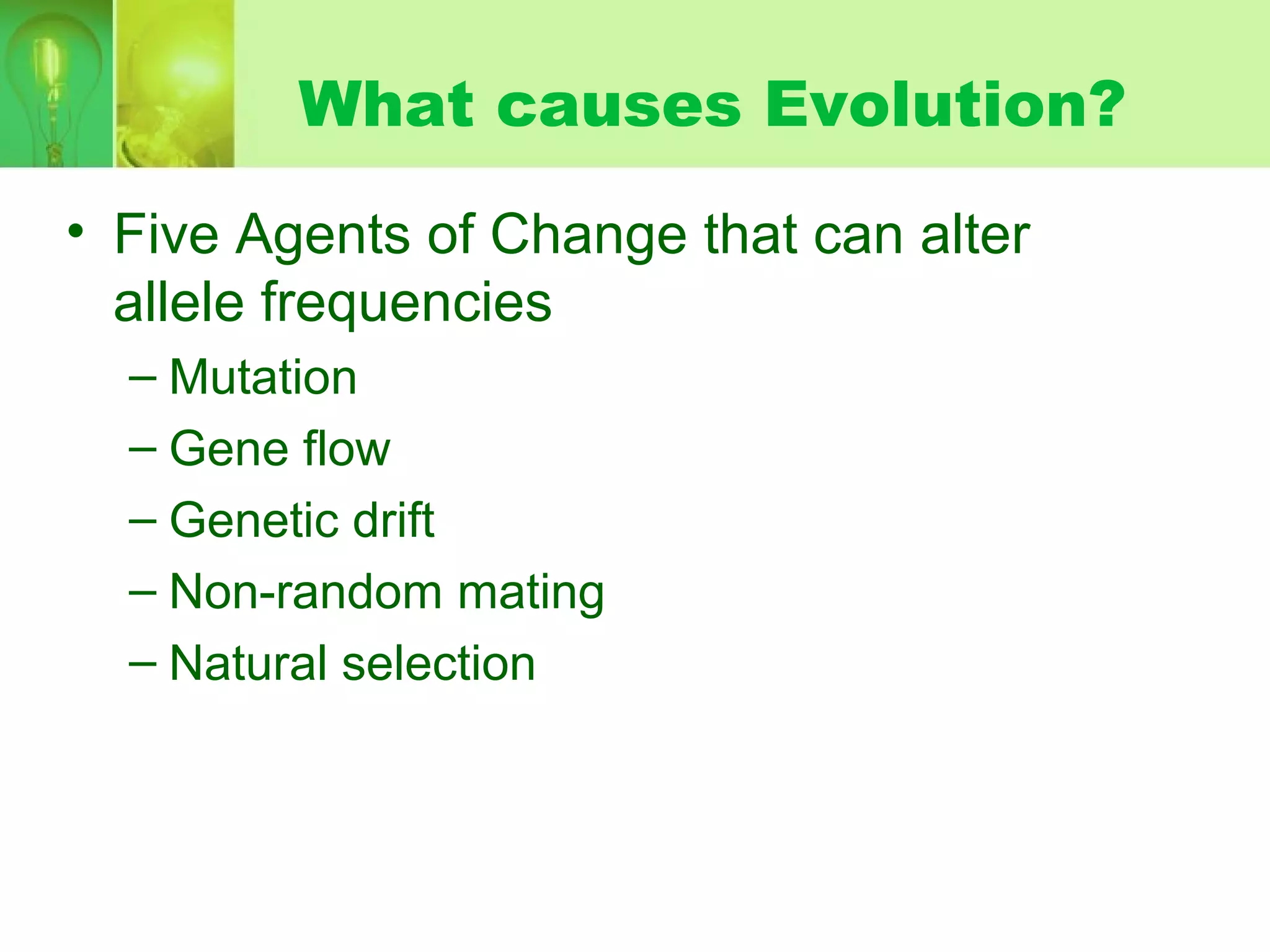 What causes Evolution?

• Five Agents of Change that can alter allele frequencies
– Mutation
– Gene flow
– Genetic drift
– Non-random mating
– Natural selection